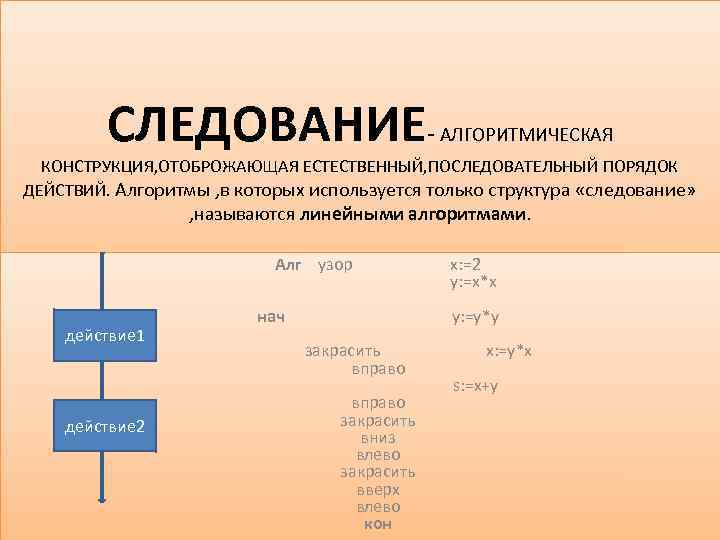 СЛЕДОВАНИЕ- АЛГОРИТМИЧЕСКАЯ КОНСТРУКЦИЯ,ОТОБРОЖАЮЩАЯ ЕСТЕСТВЕННЫЙ,ПОСЛЕДОВАТЕЛЬНЫЙ ПОРЯДОК ДЕЙСТВИЙ. Алгоритмы ,в которых используется только структура «следование» ,называются линейными алгоритмами.

действие1

действие2

Алг узор

нач

закрасить
вправо
вправо
закрасить
вниз
влево
закрасить
вверх
влево
кон

x:=2
y:=x*x
y:=y*y
x:=y*x
s:=x+y